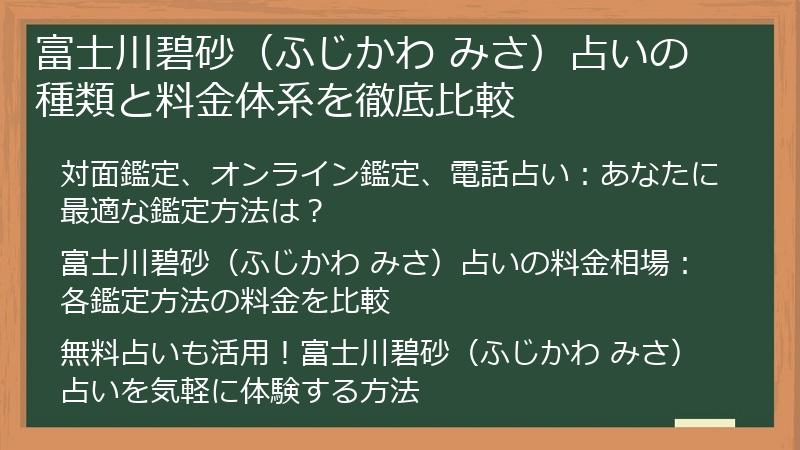 富士川碧砂（ふじかわ みさ）占いの種類と料金体系を徹底比較

対面鑑定、オンライン鑑定、電話占い：あなたに最適な鑑定方法は？

富士川碧砂（ふじかわ みさ）占いの料金相場：各鑑定方法の料金を比較

無料占いも活用！富士川碧砂（ふじかわ みさ）占いを気軽に体験する方法